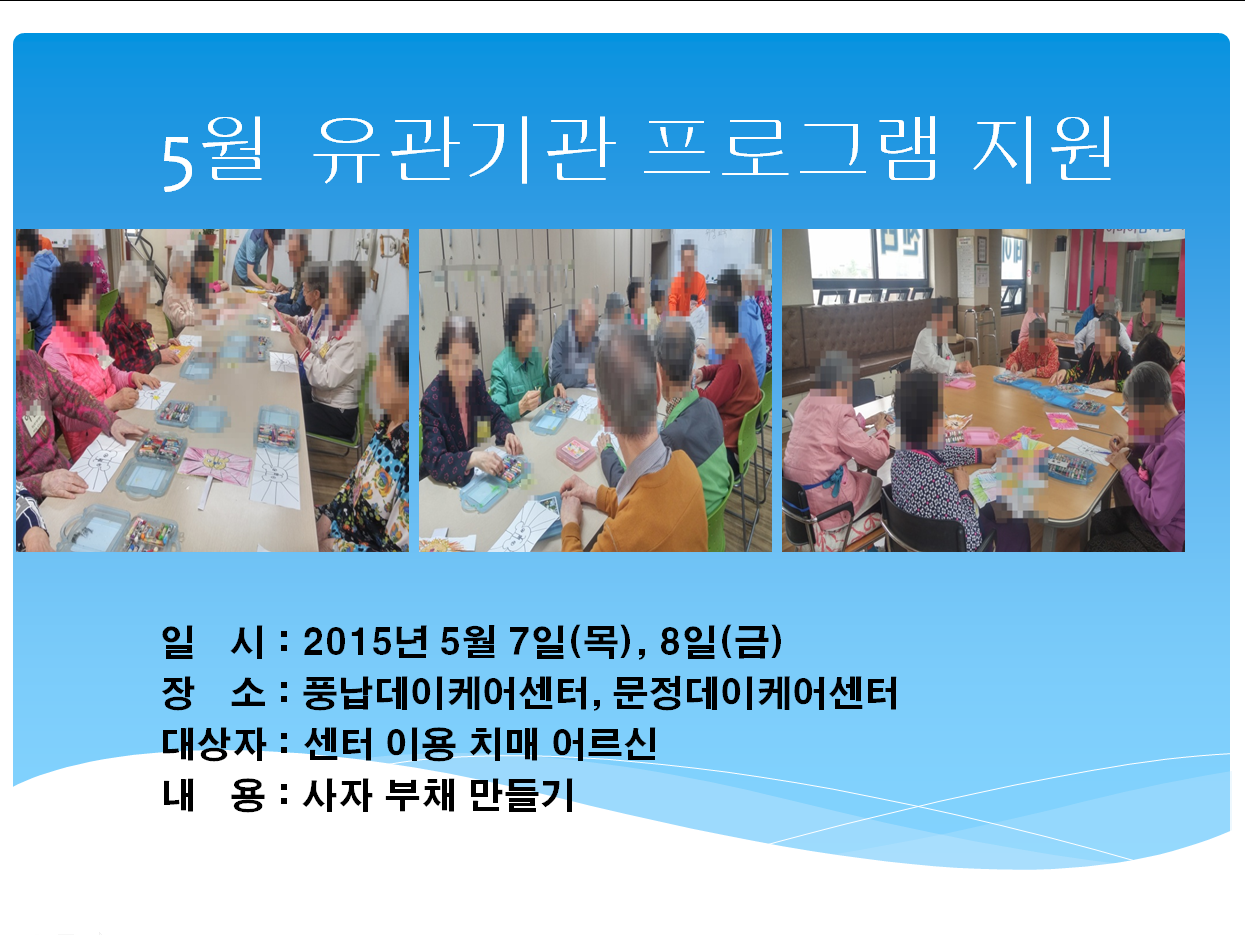 5월 유관기관 프로그램 지원

일 시 : 2015년 5월 7일(목), 8일(금)
장 소 : 풍납데이케어센터, 문정데이케어센터
대상자 : 센터 이용 치매 어르신
내 용 : 사자 부채 만들기